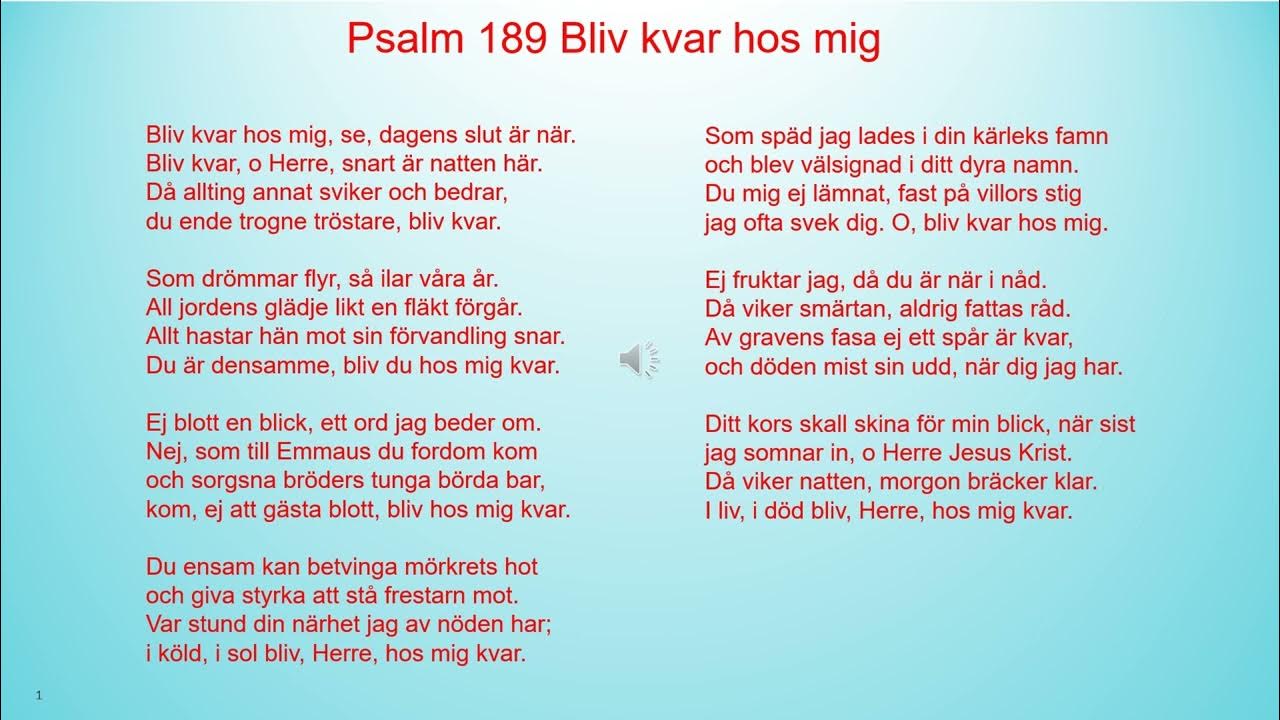 Psalm 189 Bliv kvar hos mig

Bliv kvar hos mig, se, dagens slut är när.
Bliv kvar, o Herre, snart är natten här.
Då allting annat sviker och bedrar,
du ende trogne tröstare, bliv kvar.

Som drömmar flyr, så ilar våra år.
All jordens glädje likt en fläkt förgår.
Allt hastar hän mot sin förvandling snar.
Du är densamme, bliv du hos mig kvar.

Ej blott en blick, ett ord jag beder om.
Nej, som till Emmaus du fordom kom
och sorgsna bröders tunga börda bar,
kom, ej att gästa blott, bliv hos mig kvar.

Du ensam kan betvinga mörkrets hot
och giva styrka att stå frestarn mot.
Var stund din närhet jag av nöden har;
i köld, i sol bliv, Herre, hos mig kvar.

Som späd jag lades i din kärleks famn
och blev välsignad i ditt dyra namn.
Du mig ej lämnat, fast på villors stig
jag ofta svek dig. O, bliv kvar hos mig.

Ej fruktar jag, då du är när i nåd.
Då viker smärtan, aldrig fattas råd.
Av gravens fasa ej ett spår är kvar,
och döden mist sin udd, när dig jag har.

Ditt kors skall skina för min blick, när sist
jag somnar in, o Herre Jesus Krist.
Då viker natten, morgon bräcker klar.
I liv, i död bliv, Herre, hos mig kvar.

1